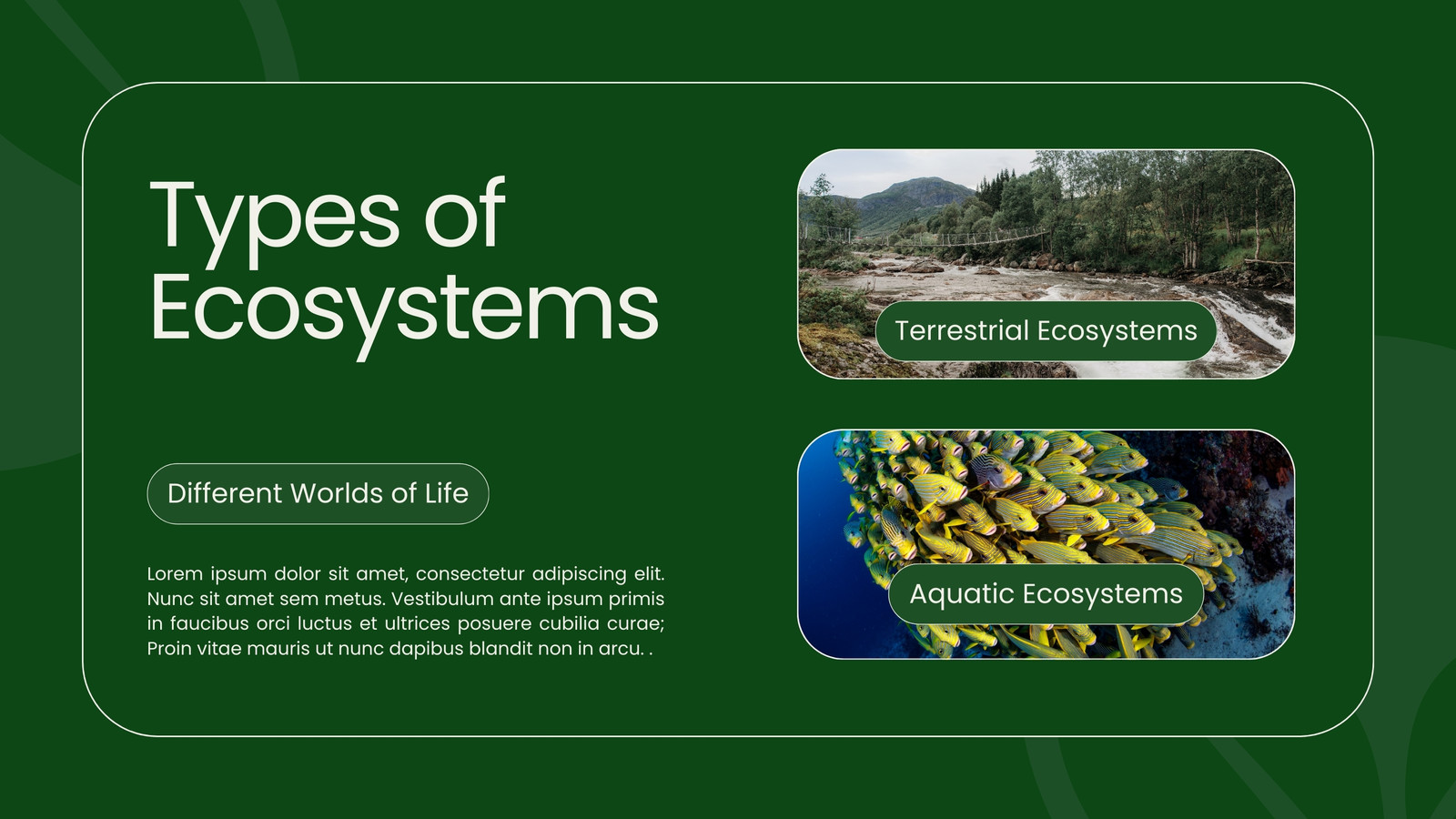 Types of Ecosystems

Different Worlds of Life

Lorem ipsum dolor sit amet, consectetur adipiscing elit. Nunc sit amet sem metus. Vestibulum ante ipsum primis in faucibus orci luctus et ultrices posuere cubilia curae; Proin vitae mauris ut nunc dapibus blandit non in arcu. .

Terrestrial Ecosystems

Aquatic Ecosystems